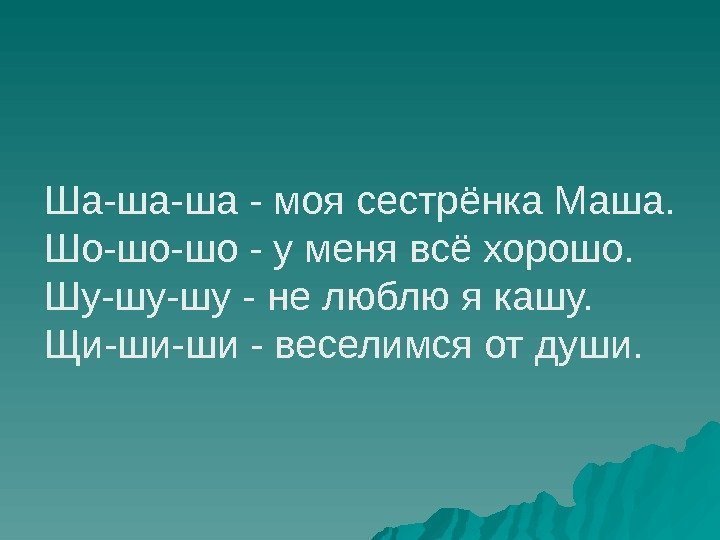 Ша-ша-ша - моя сестрёнка Маша.
Шо-шо-шо - у меня всё хорошо.
Шу-шу-шу - не люблю я кашу.
Щи-ши-ши - веселимся от души.